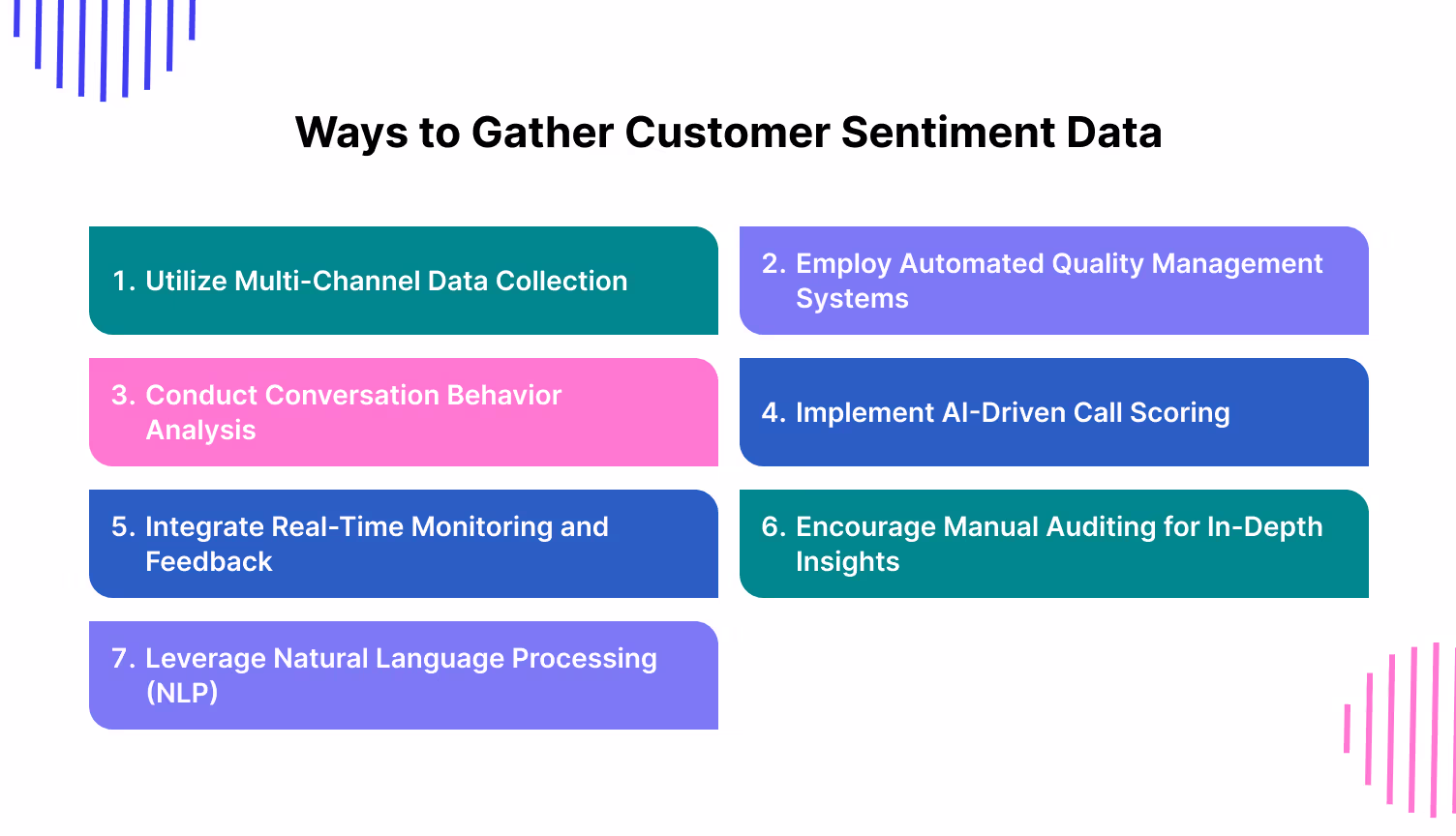 Ways to Gather Customer Sentiment Data

1. Utilize Multi-Channel Data Collection

2. Employ Automated Quality Management Systems

3. Conduct Conversation Behavior Analysis

4. Implement AI-Driven Call Scoring

5. Integrate Real-Time Monitoring and Feedback

6. Encourage Manual Auditing for In-Depth Insights

7. Leverage Natural Language Processing (NLP)